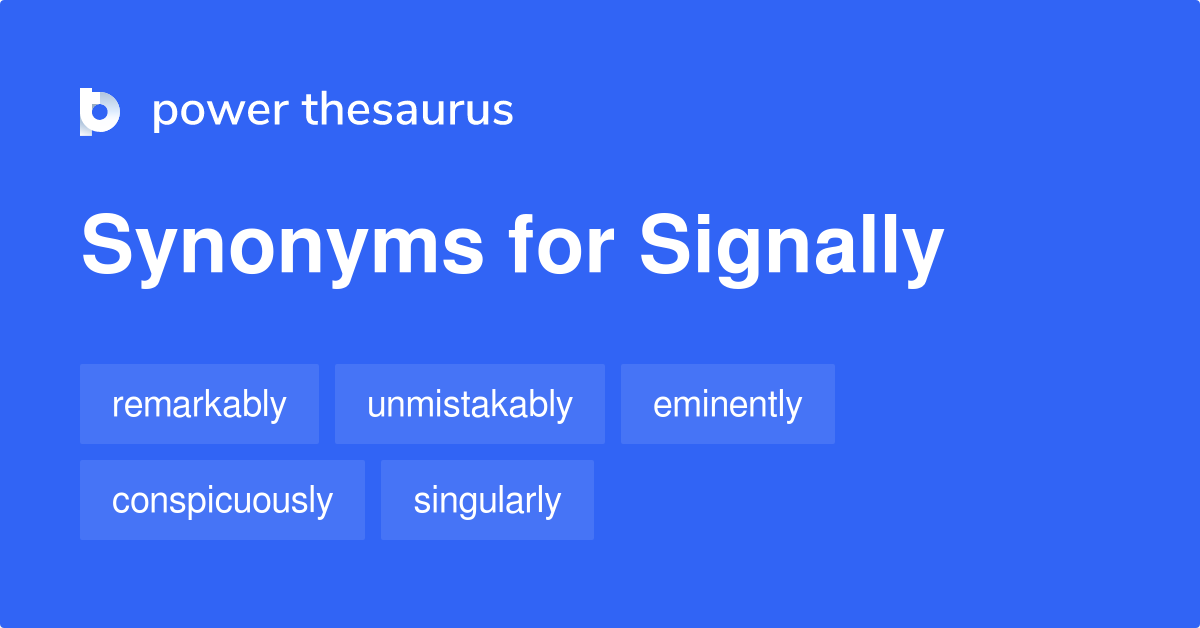 power thesaurus

Synonyms for Signally

remarkably
unmistakably
eminently
conspicuously
singularly